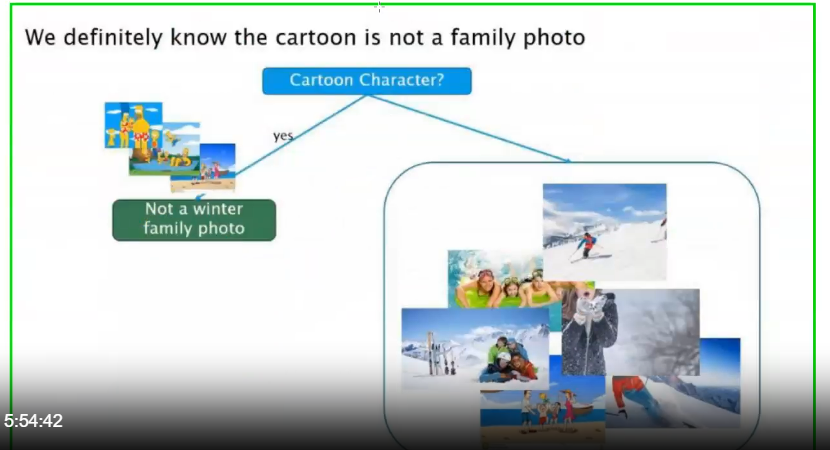 We definitely know the cartoon is not a family photo

Cartoon Character?

yes

Not a winter family photo

5:54:42